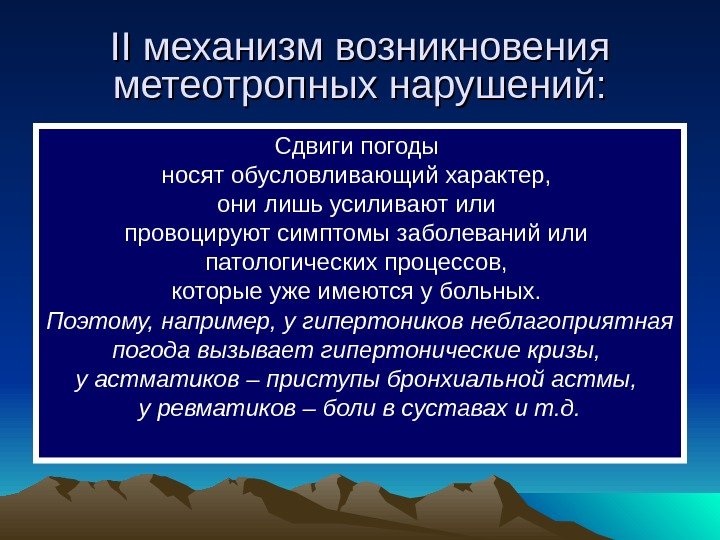 II механизм возникновения метеотропных нарушений:

Сдвиги погоды носят обусловливающий характер, они лишь усиливают или провоцируют симптомы заболеваний или патологических процессов, которые уже имеются у больных.
Поэтому, например, у гипертоников неблагоприятная погода вызывает гипертонические кризы, у астматиков – приступы бронхиальной астмы, у ревматиков – боли в суставах и т.д.